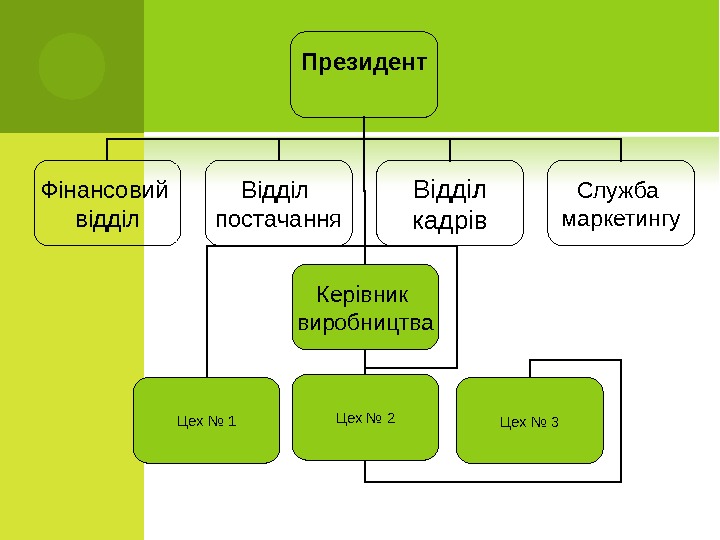 Президент

Фінансовий відділ

Відділ постачання

Відділ кадрів

Служба маркетингу

Керівник виробництва

Цех № 1

Цех № 2

Цех № 3